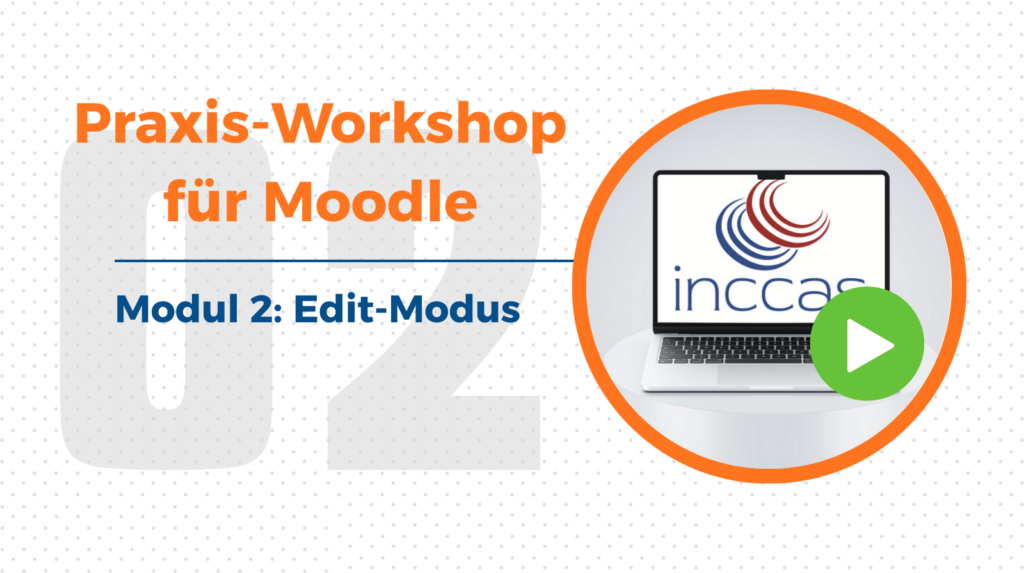 02

Praxis-Workshop für Moodle

Modul 2: Edit-Modus

inccas